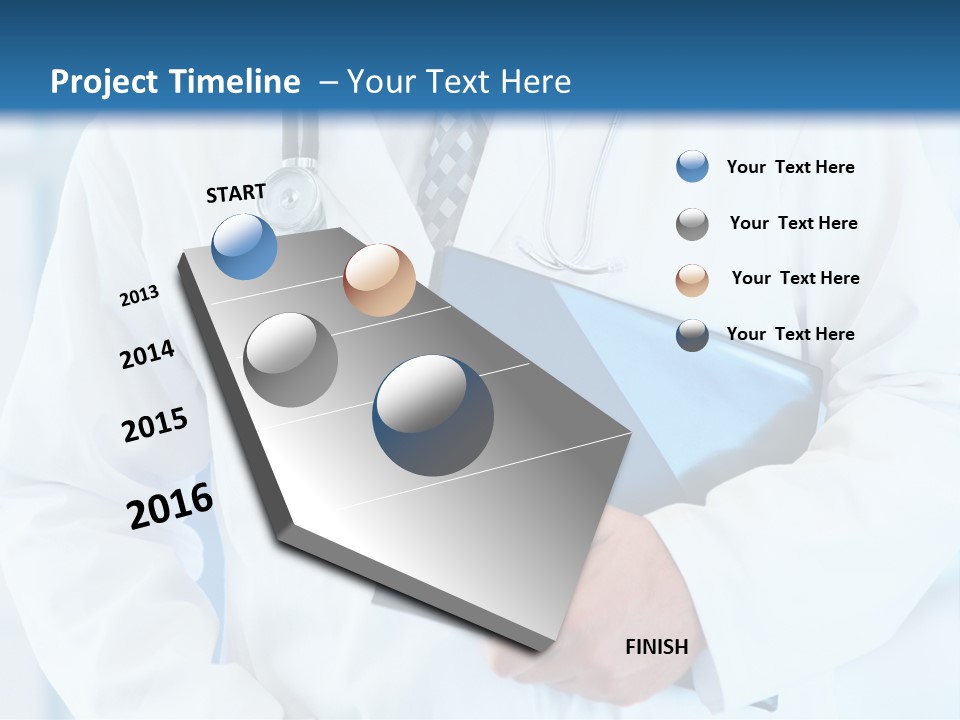 Project Timeline – Your Text Here

START

2013

2014

2015

2016

FINISH

Your Text Here

Your Text Here

Your Text Here

Your Text Here